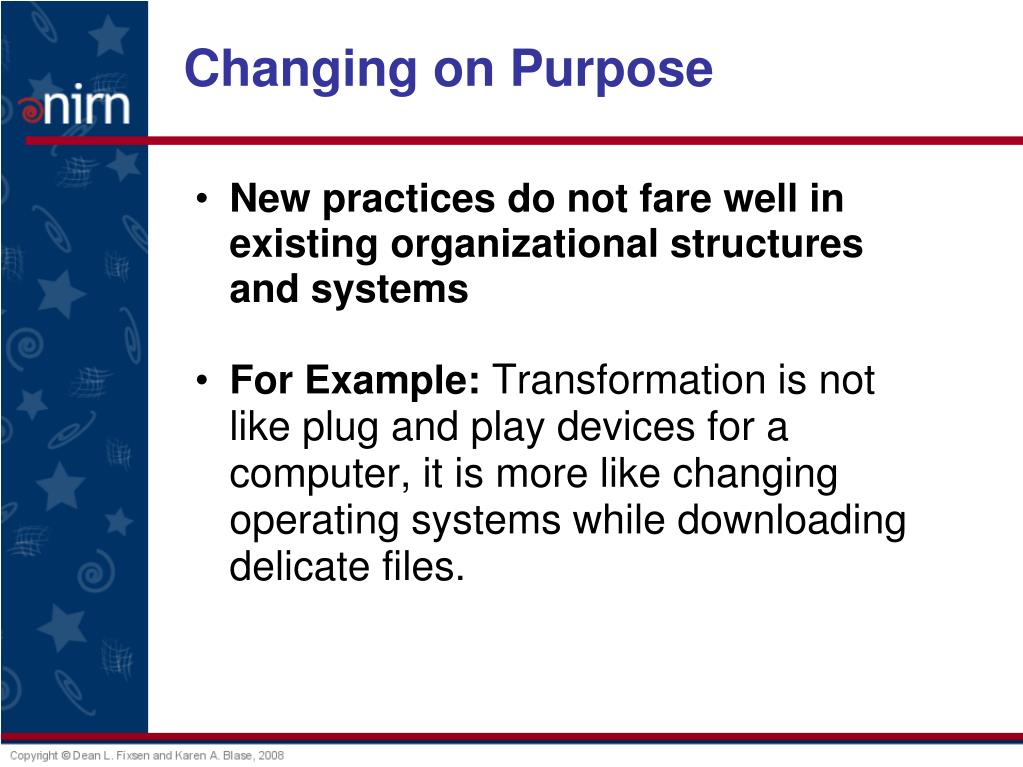 nirn

Changing on Purpose

• New practices do not fare well in existing organizational structures and systems

• For Example: Transformation is not like plug and play devices for a computer, it is more like changing operating systems while downloading delicate files.

Copyright © Dean L. Fixsen and Karen A. Blase, 2008